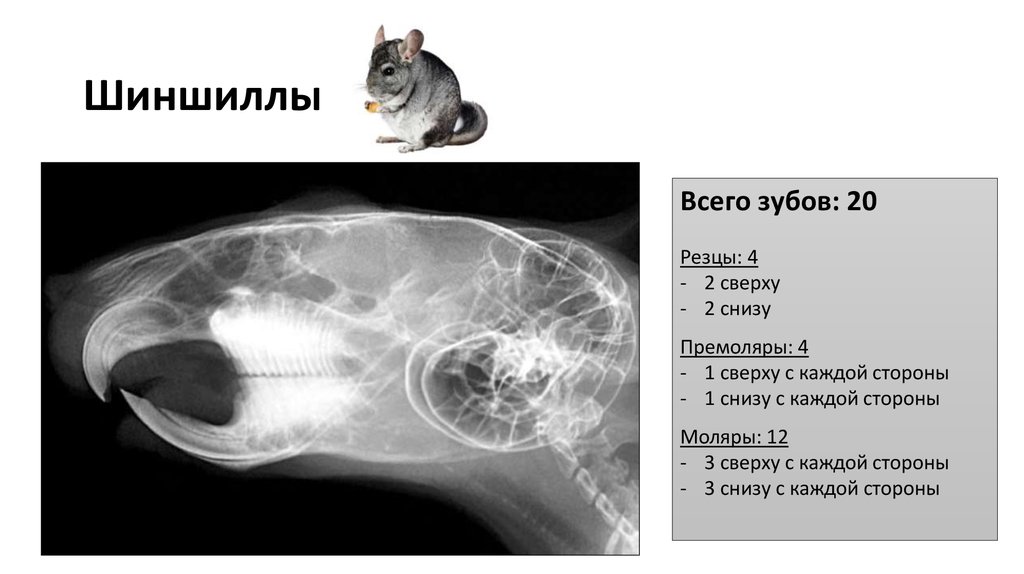 Шиншиллы

Всего зубов: 20

Резцы: 4
- 2 сверху
- 2 снизу

Премоляры: 4
- 1 сверху с каждой стороны
- 1 снизу с каждой стороны

Моляры: 12
- 3 сверху с каждой стороны
- 3 снизу с каждой стороны